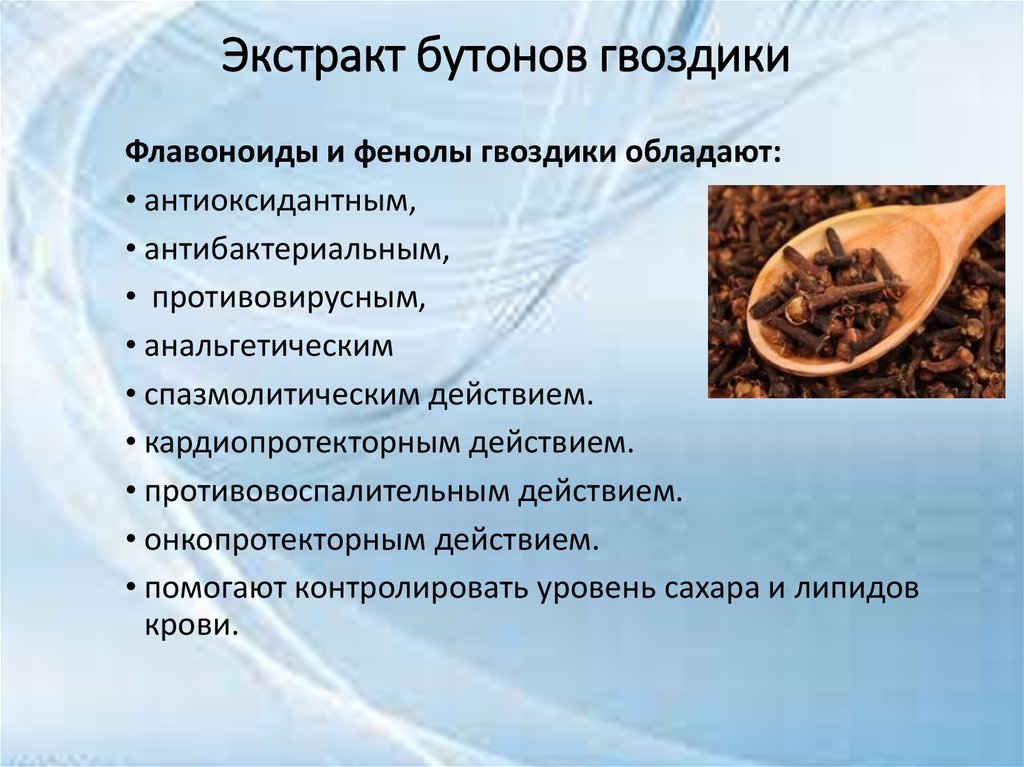 Экстракт бутонов гвоздики

Флавоноиды и фенолы гвоздики обладают:

• антиоксидантным,
• антибактериальным,
• противовирусным,
• анальгетическим
• спазмолитическим действием.
• кардиопротекторным действием.
• противовоспалительным действием.
• онкопротекторным действием.
• помогают контролировать уровень сахара и липидов крови.